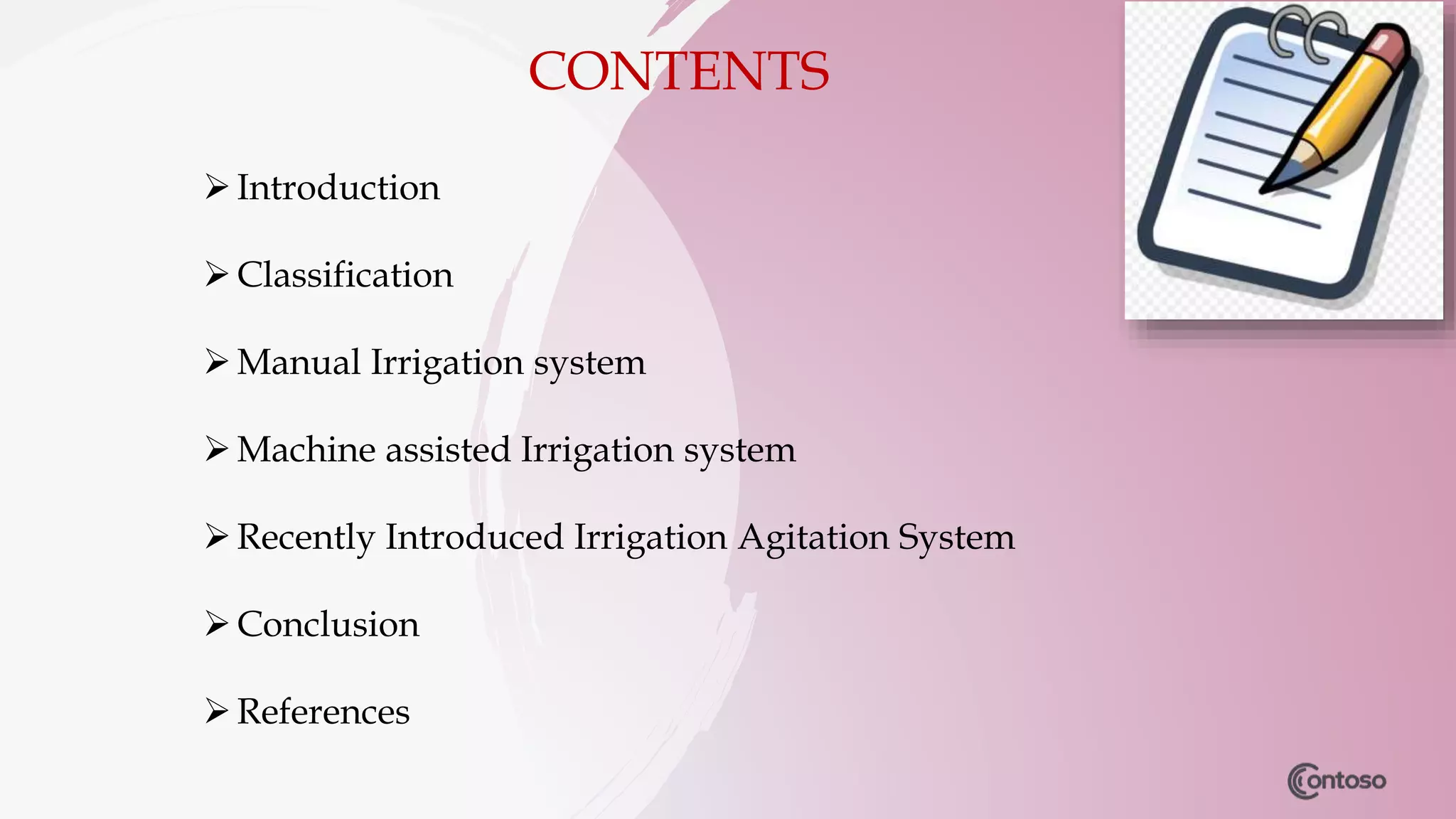 CONTENTS

➢ Introduction

➢ Classification

➢ Manual Irrigation system

➢ Machine assisted Irrigation system

➢ Recently Introduced Irrigation Agitation System

➢ Conclusion

➢ References

Contoso